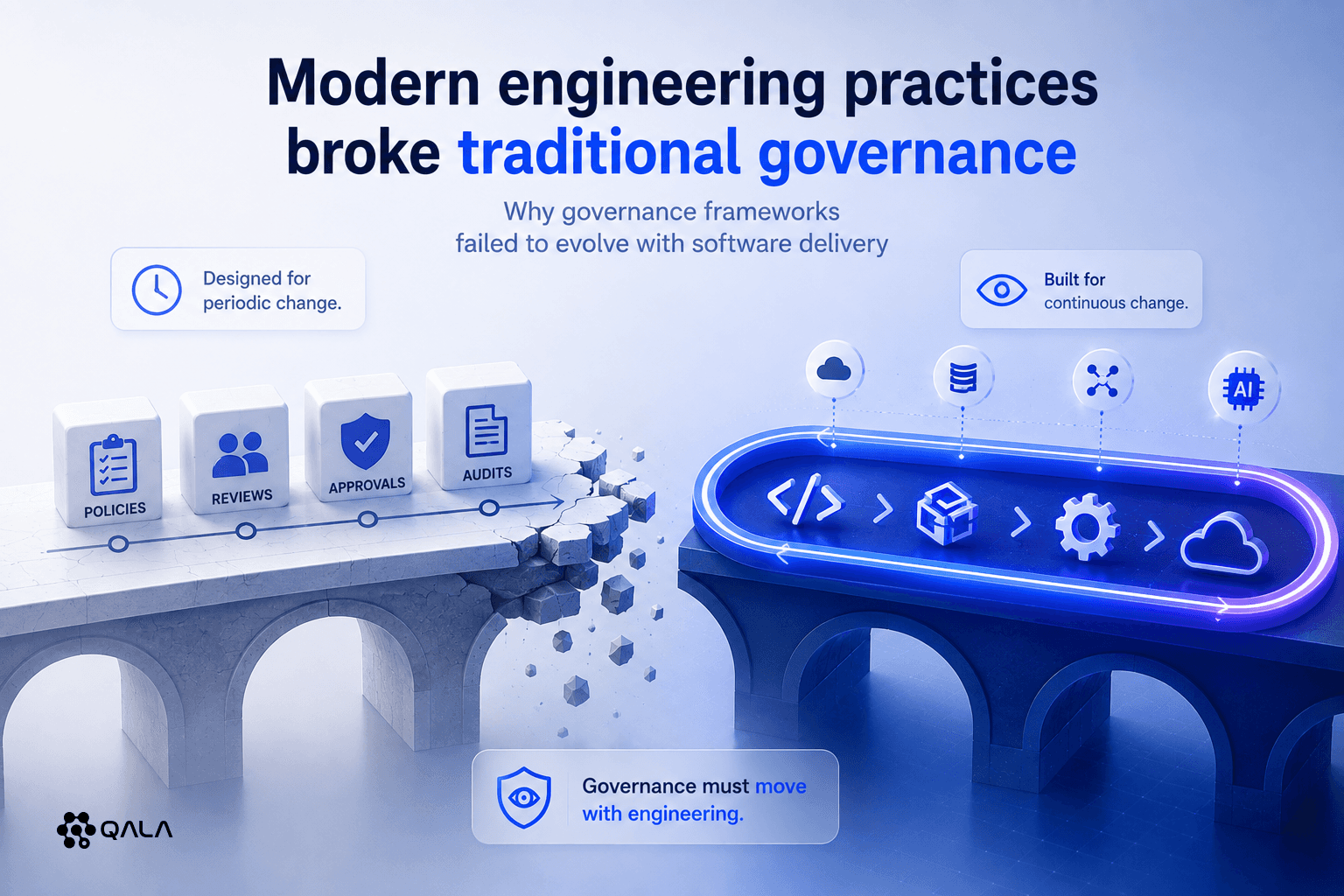 Modern engineering practices broke traditional governance

Why governance frameworks failed to evolve with software delivery

Designed for periodic change.

Built for continuous change.

POLICIES

REVIEWS

APPROVALS

AUDITS

AI

Governance must move with engineering.

QALA